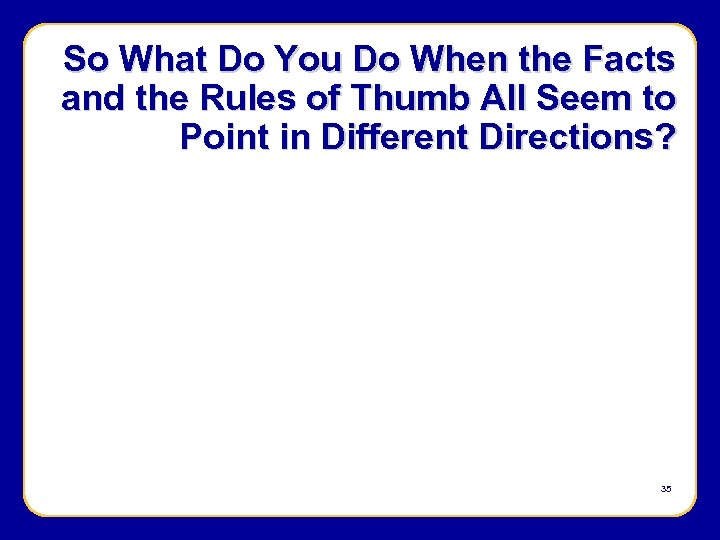 So What Do You Do When the Facts and the Rules of Thumb All Seem to Point in Different Directions?

35